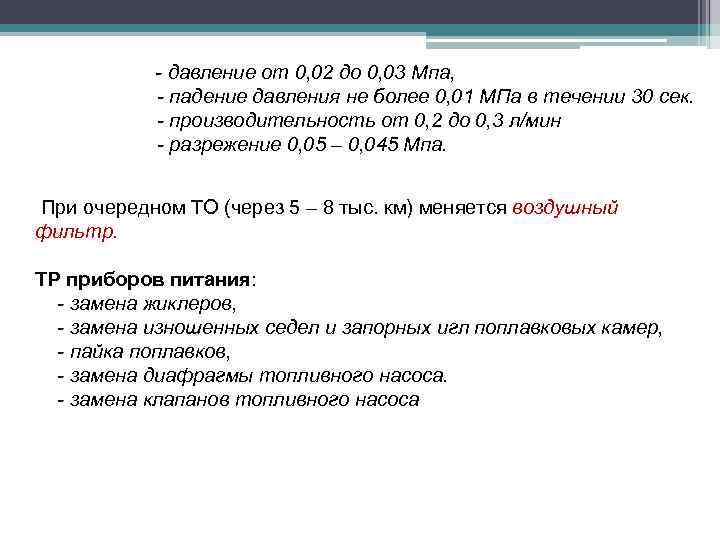 - давление от 0,02 до 0,03 Мпа,
- падение давления не более 0,01 МПа в течении 30 сек.
- производительность от 0,2 до 0,3 л/мин
- разрежение 0,05 – 0,045 Мпа.

При очередном ТО (через 5 – 8 тыс. км) меняется воздушный фильтр.

ТР приборов питания:
- замена жиклеров,
- замена изношенных седел и запорных игл поплавковых камер,
- пайка поплавков,
- замена диафрагмы топливного насоса.
- замена клапанов топливного насоса